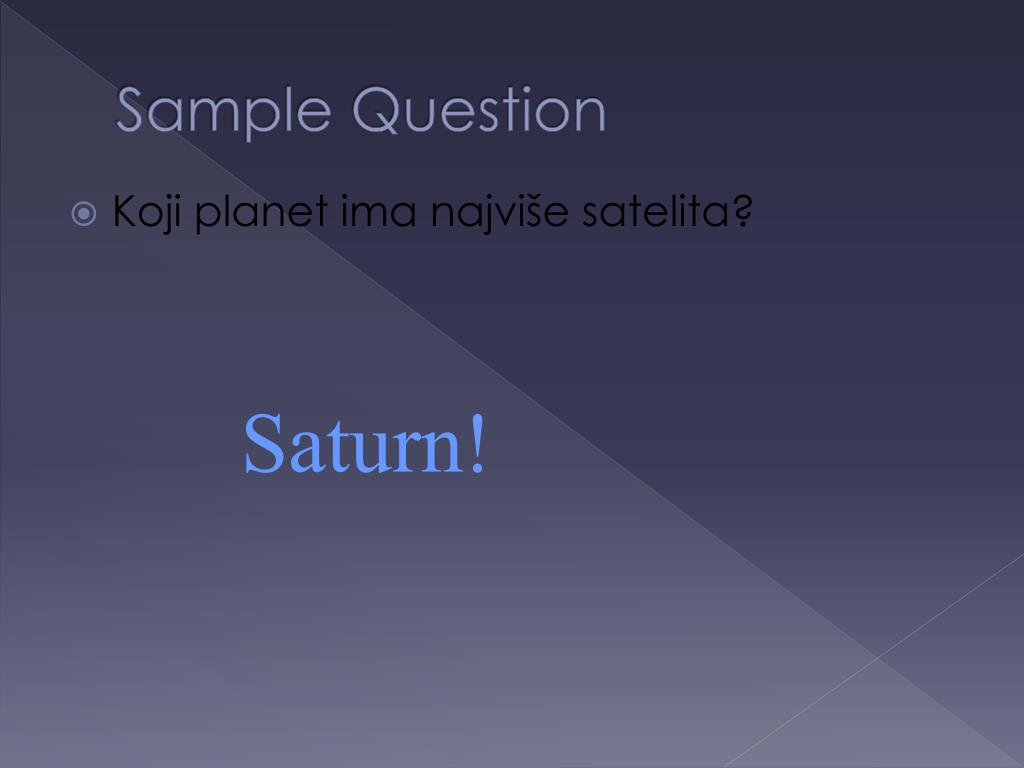 Sample Question

Koji planet ima najviše satelita?

Saturn!